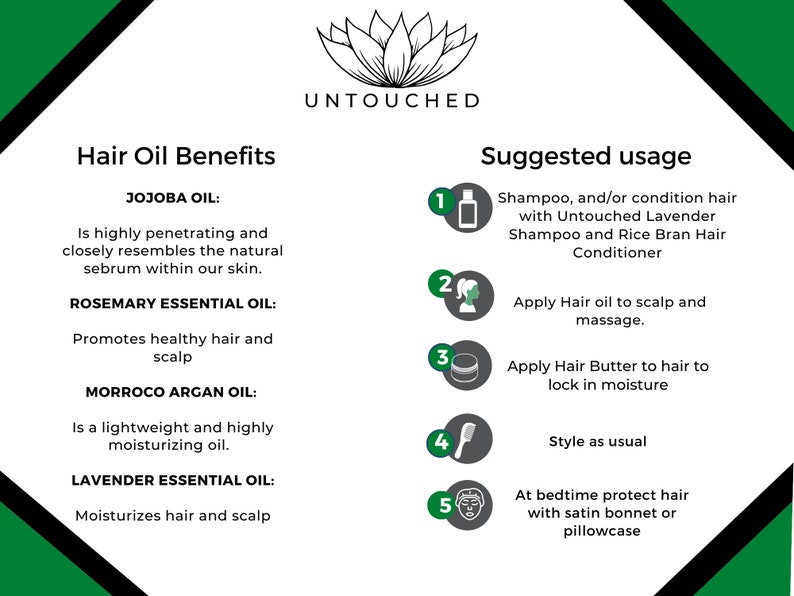 UNTOUCHED

Hair Oil Benefits

JOJOBA OIL:

Is highly penetrating and closely resembles the natural sebrum within our skin.

ROSEMARY ESSENTIAL OIL:

Promotes healthy hair and scalp

MORROCO ARGAN OIL:

Is a lightweight and highly moisturizing oil.

LAVENDER ESSENTIAL OIL:

Moisturizes hair and scalp

Suggested usage

1 Shampoo, and/or condition hair with Untouched Lavender Shampoo and Rice Bran Hair Conditioner

2 Apply Hair oil to scalp and massage.

3 Apply Hair Butter to hair to lock in moisture

4 Style as usual

5 At bedtime protect hair with satin bonnet or pillowcase